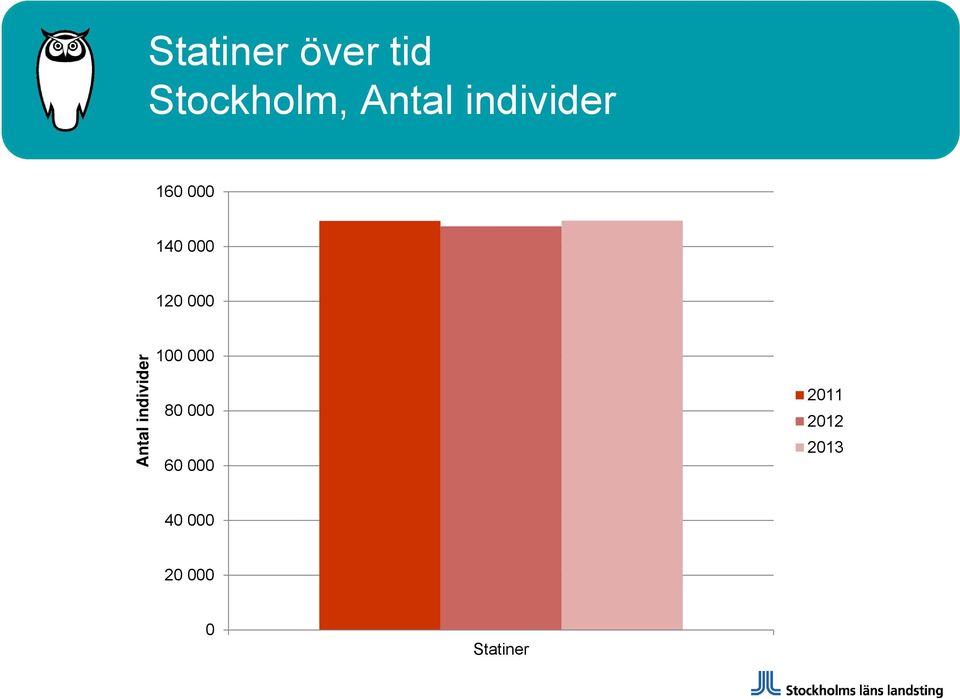 Statiner över tid
Stockholm, Antal individer

Antal individer

160 000
140 000
120 000
100 000
80 000
60 000
40 000
20 000
0

Statiner

2011
2012
2013

Stockholms läns landsting